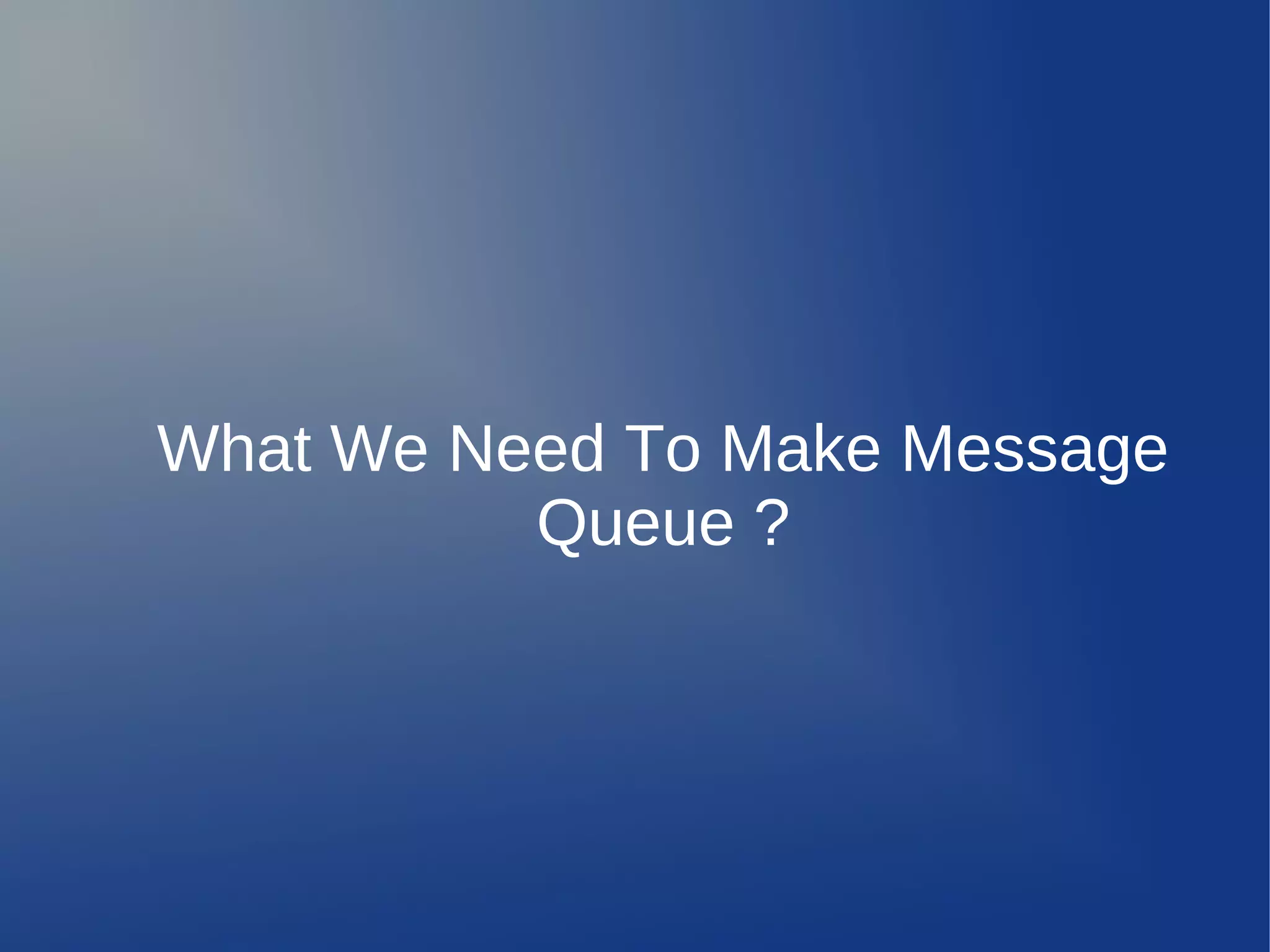 What We Need To Make Message Queue ?